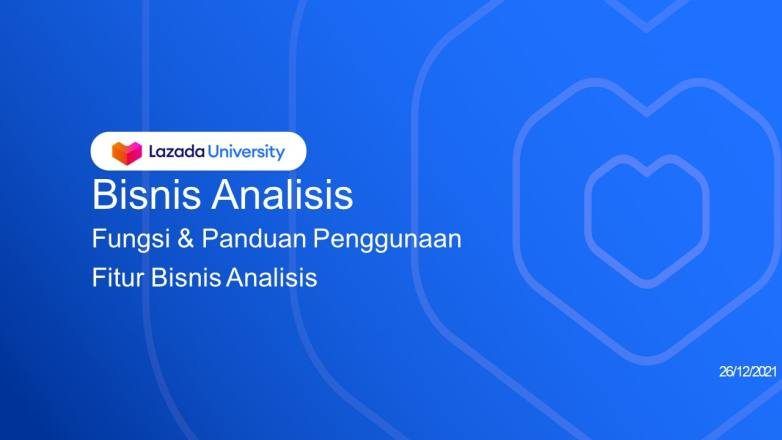 Lazada University

Bisnis Analisis

Fungsi & Panduan Penggunaan Fitur Bisnis Analisis

26/12/2021